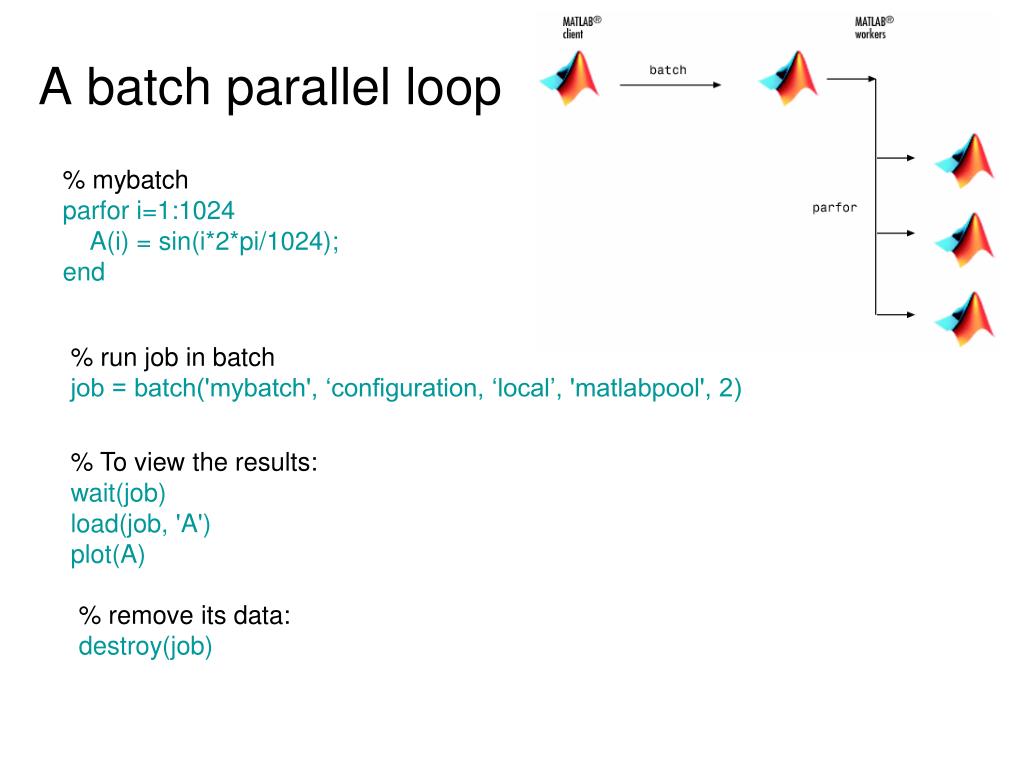 A batch parallel loop

MATLAB® client

batch

MATLAB® workers

parfor

% mybatch
parfor i=1:1024
A(i) = sin(i*2*pi/1024);
end

% run job in batch
job = batch('mybatch', ‘configuration, ‘local’, 'matlabpool', 2)

% To view the results:
wait(job)
load(job, 'A')
plot(A)

% remove its data:
destroy(job)